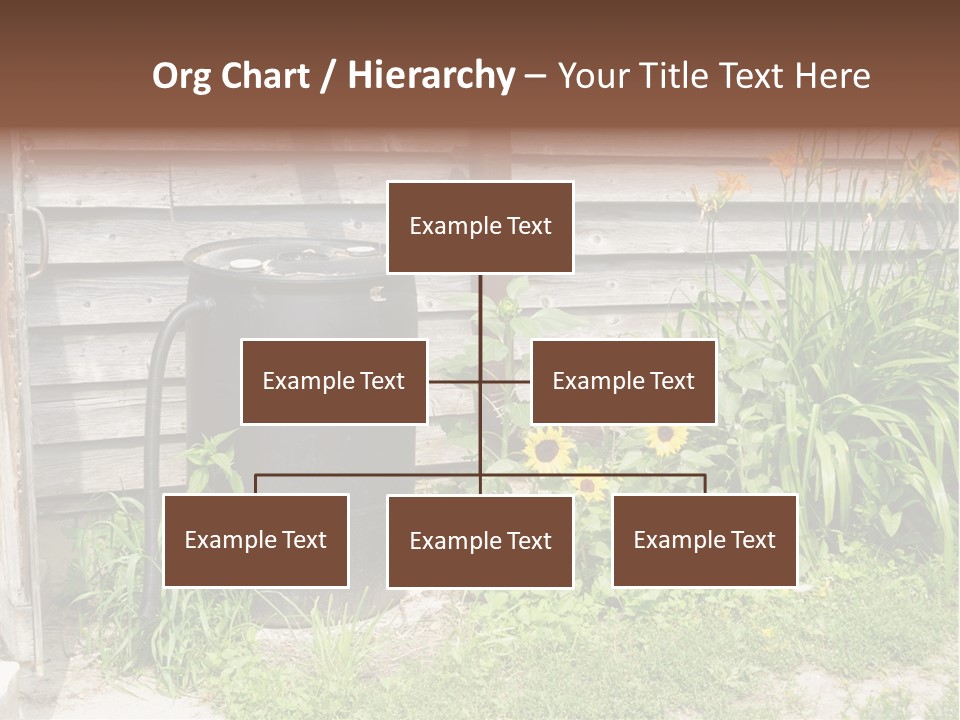 Org Chart / Hierarchy – Your Title Text Here

Example Text

Example Text

Example Text

Example Text

Example Text

Example Text